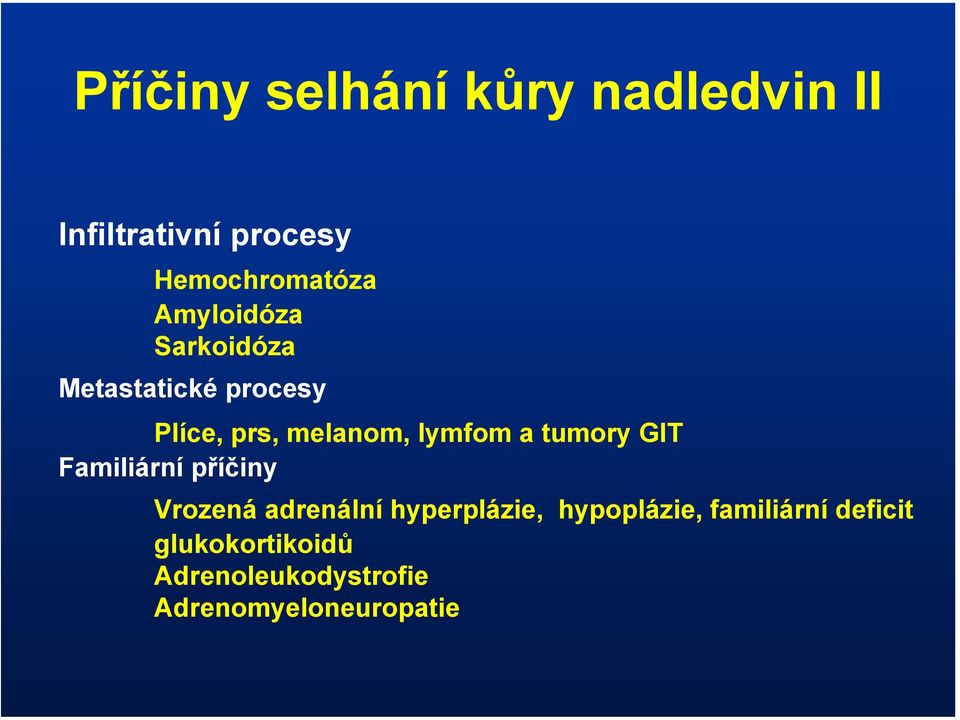 Příčiny selhání kůry nadledvin II

Infiltrativní procesy

Hemochromatóza
Amyloidóza
Sarkoidóza

Metastatické procesy

Plíce, prs, melanom, lymfom a tumory GIT

Familiární příčiny

Vrozená adrenální hyperplázie, hypoplázie, familiární deficit glukokortikoidů
Adrenoleukodystrofie
Adrenomyeloneuropatie